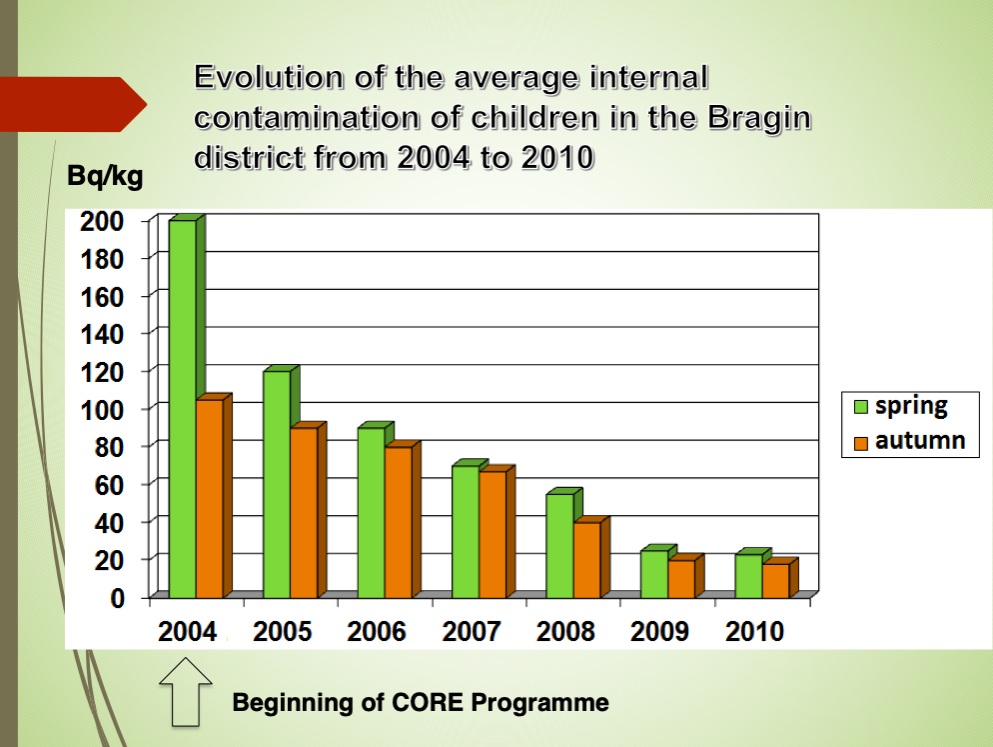 Evolution of the average internal contamination of children in the Bragin district from 2004 to 2010

Bq/kg

200
180
160
140
120
100
80
60
40
20
0

2004 2005 2006 2007 2008 2009 2010

spring
autumn

Beginning of CORE Programme